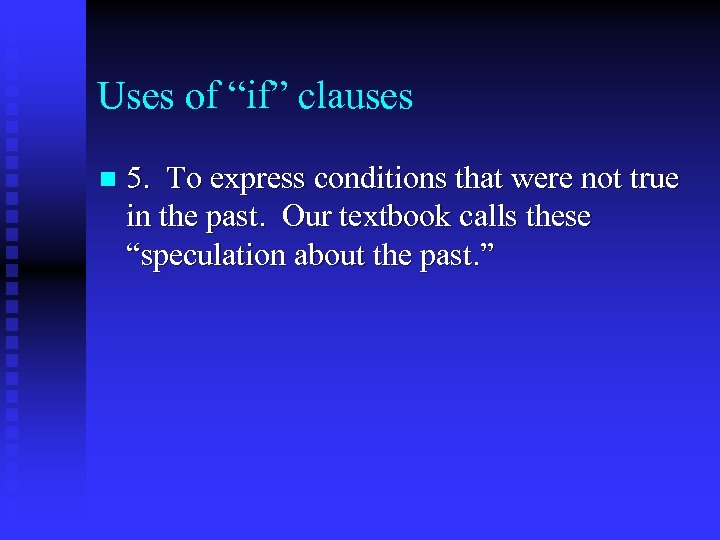 Uses of “if” clauses

5. To express conditions that were not true in the past. Our textbook calls these “speculation about the past.”